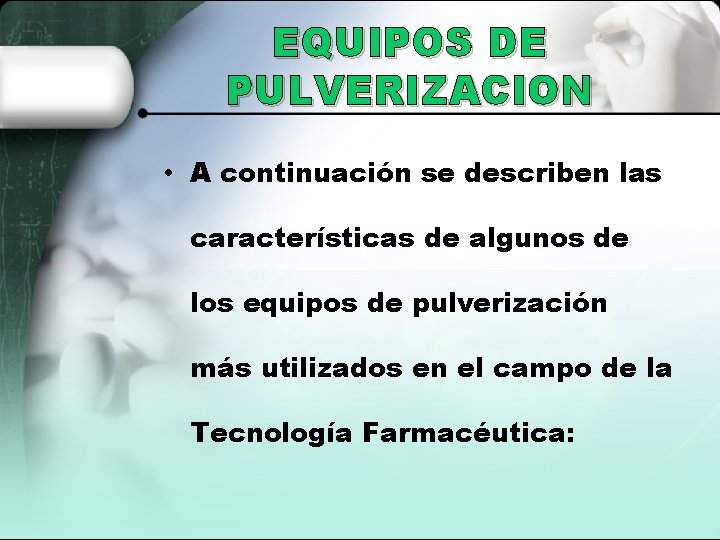 EQUIPOS DE PULVERIZACION

• A continuación se describen las características de algunos de los equipos de pulverización más utilizados en el campo de la Tecnología Farmacéutica: